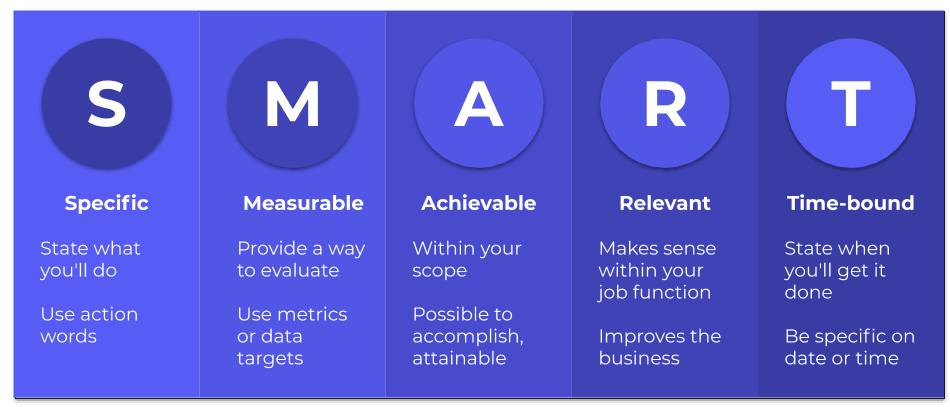 S

Specific

State what you'll do

Use action words

M

Measurable

Provide a way to evaluate

Use metrics or data targets

A

Achievable

Within your scope

Possible to accomplish, attainable

R

Relevant

Makes sense within your job function

Improves the business

T

Time-bound

State when you'll get it done

Be specific on date or time